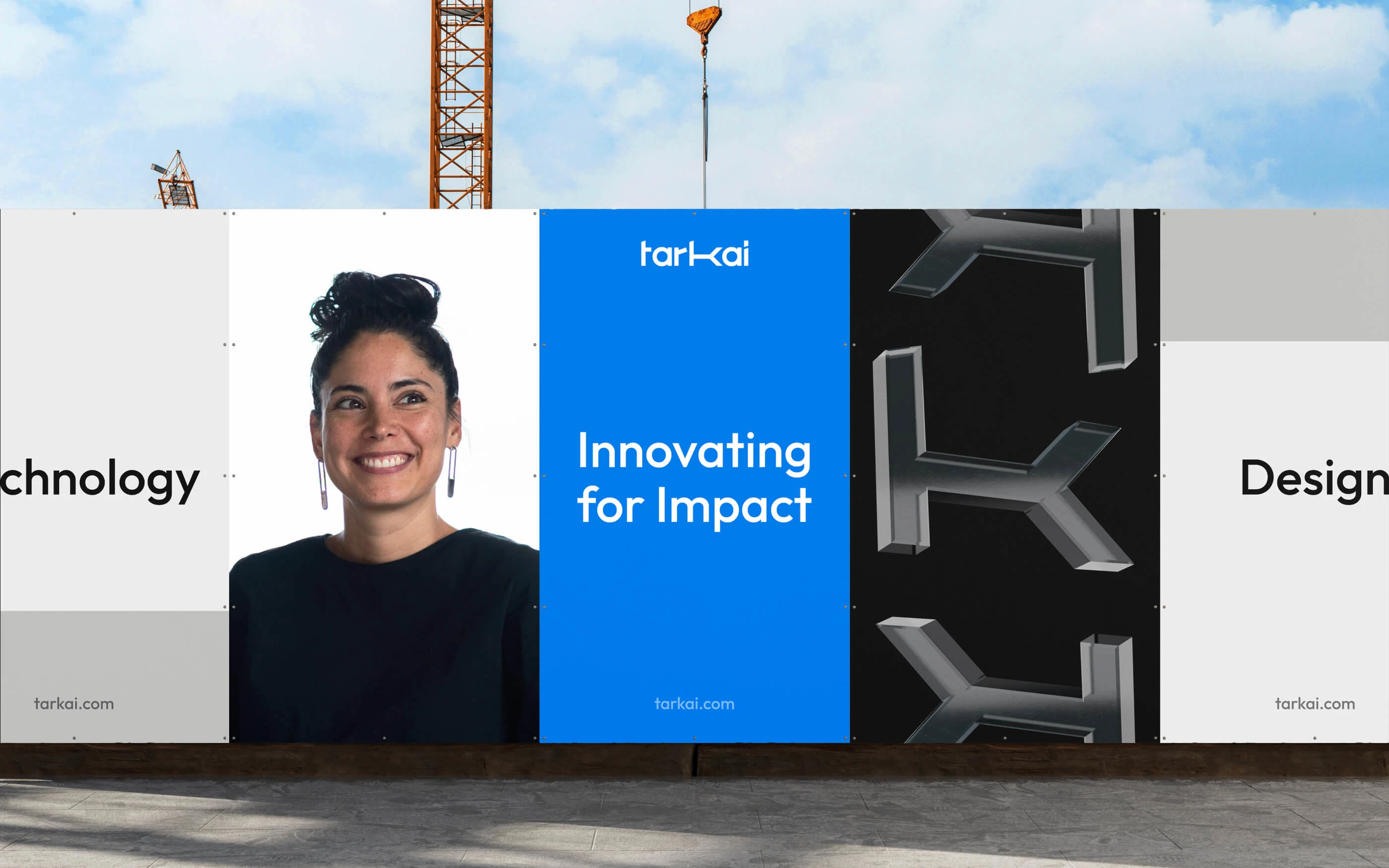 chnology

tarkai.com

tarkai

Innovating for Impact

tarkai.com

Design

tarkai.com